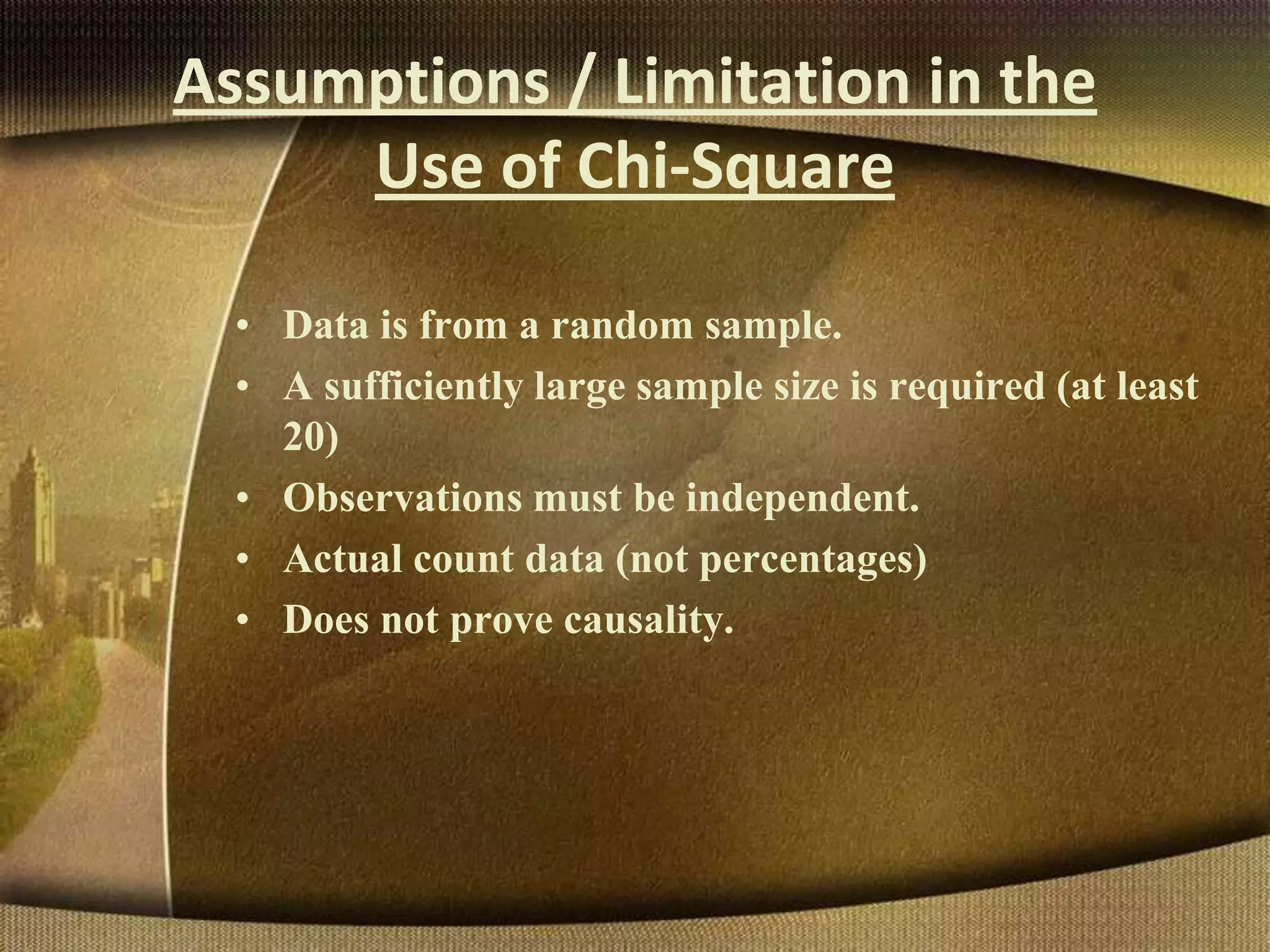 Assumptions / Limitation in the Use of Chi-Square

• Data is from a random sample.
• A sufficiently large sample size is required (at least 20)
• Observations must be independent.
• Actual count data (not percentages)
• Does not prove causality.